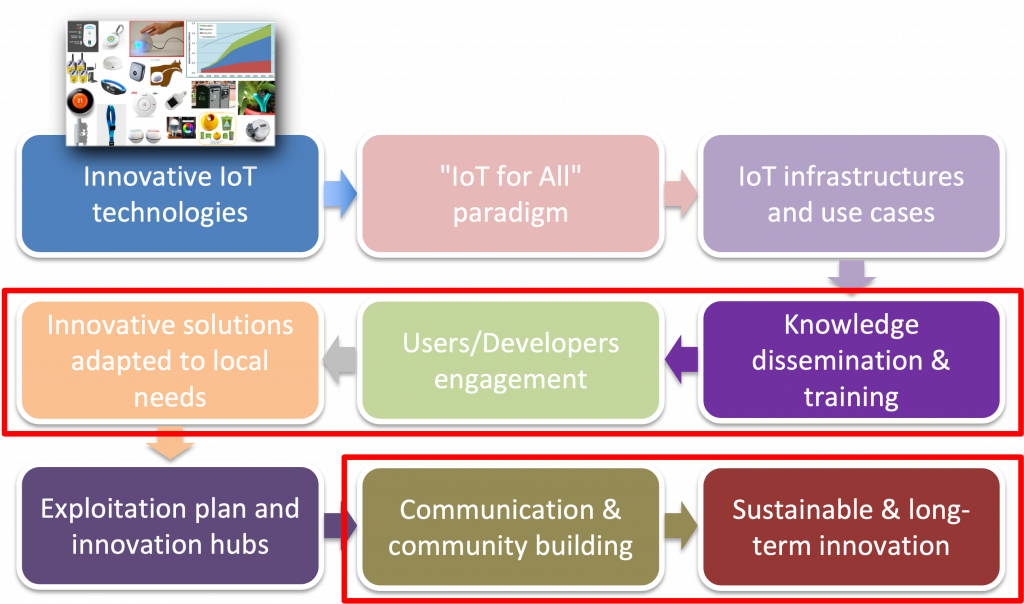 Innovative IoT technologies

"IoT for All" paradigm

IoT infrastructures and use cases

Knowledge dissemination & training

Users/Developers engagement

Innovative solutions adapted to local needs

Exploitation plan and innovation hubs

Communication & community building

Sustainable & long-term innovation